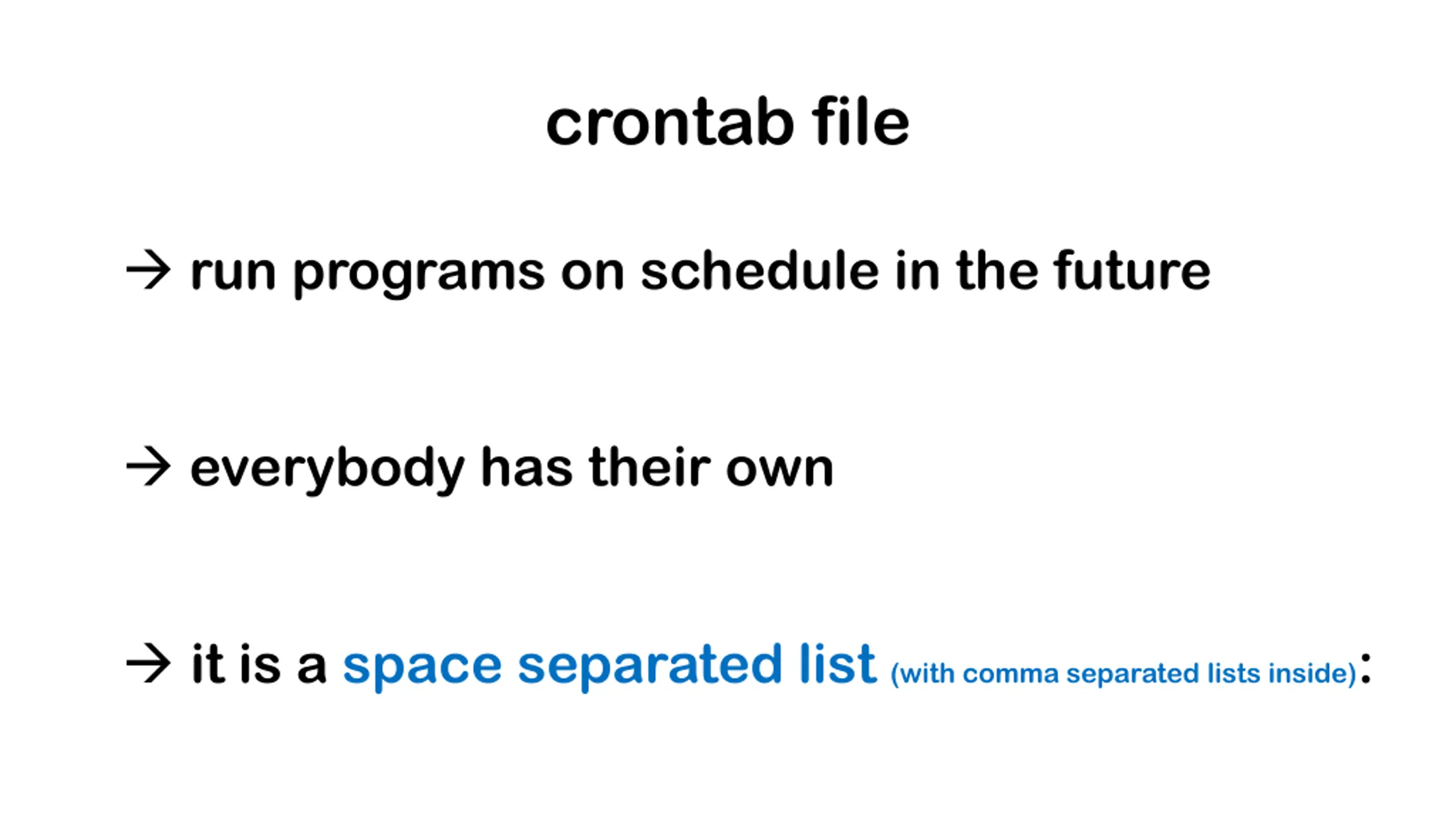 crontab file

→ run programs on schedule in the future

→ everybody has their own

→ it is a space separated list (with comma separated lists inside):